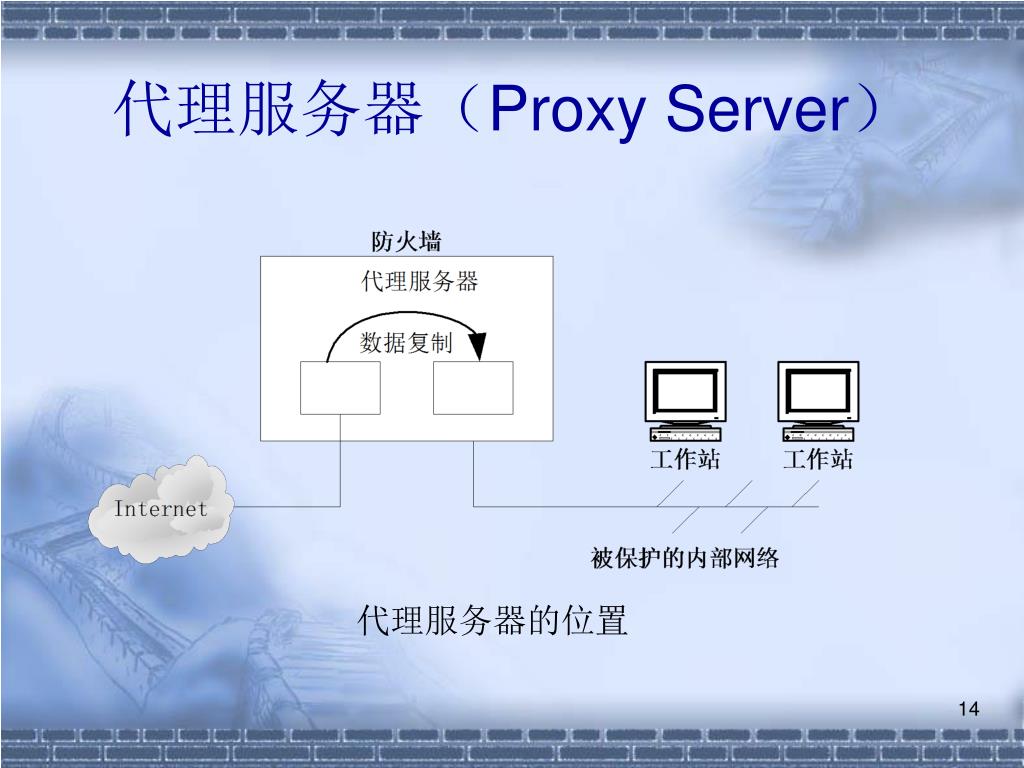 代理服务器（Proxy Server）

防火墙

代理服务器

数据复制

工作站

工作站

Internet

被保护的内部网络

代理服务器的位置

14